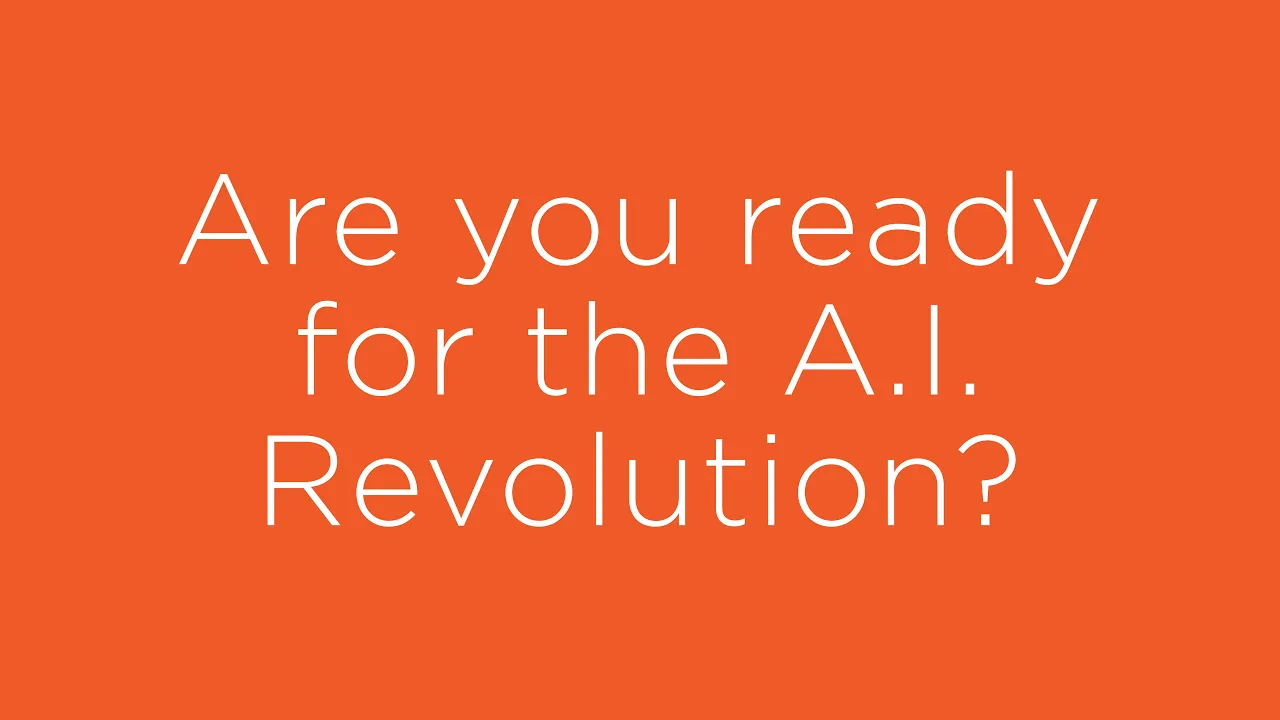 Are you ready for the A.I. Revolution?